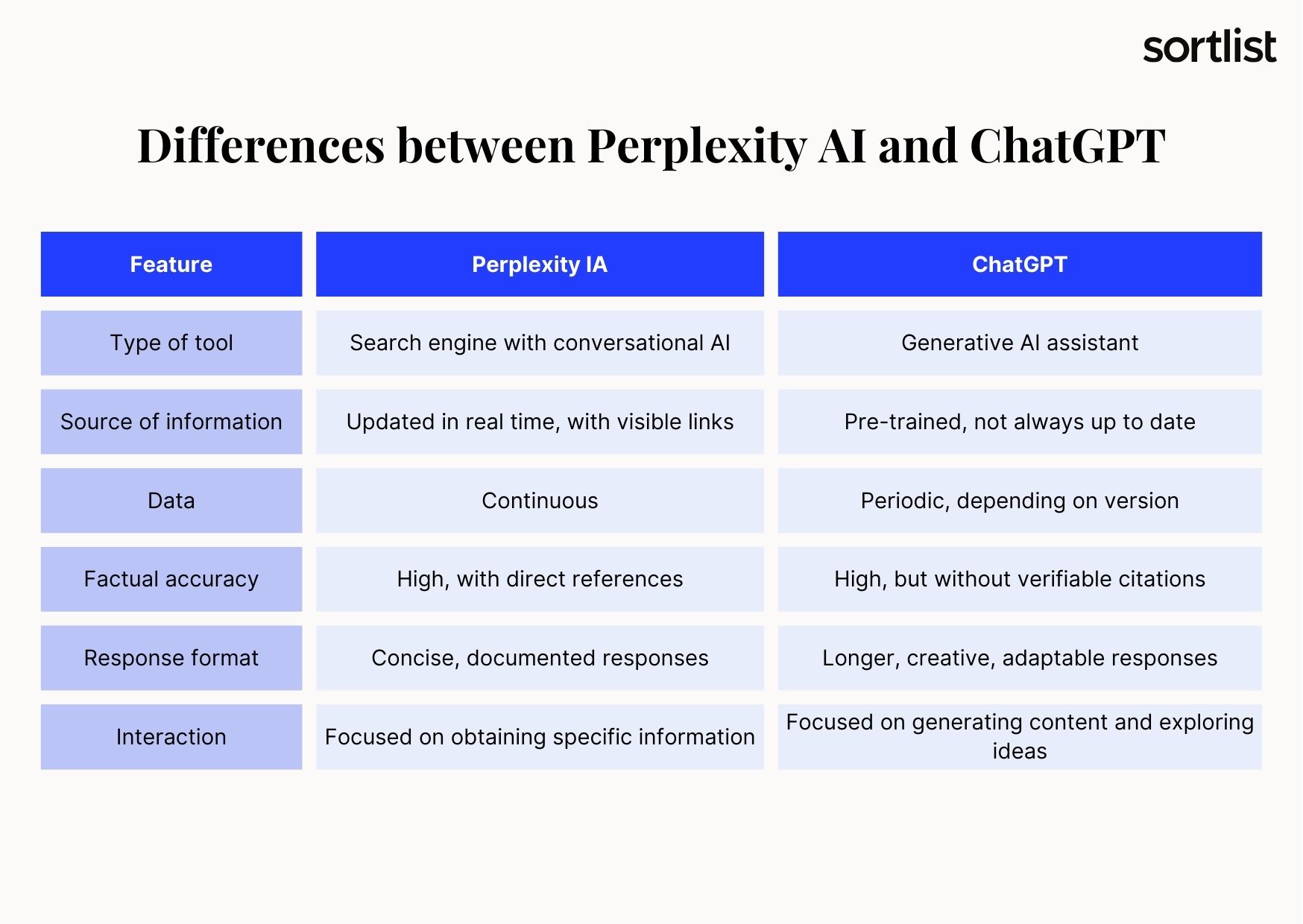 sortlist

Differences between Perplexity AI and ChatGPT

| Feature | Perplexity IA | ChatGPT |
|---|---|---|
| Type of tool | Search engine with conversational AI | Generative AI assistant |
| Source of information | Updated in real time, with visible links | Pre-trained, not always up to date |
| Data | Continuous | Periodic, depending on version |
| Factual accuracy | High, with direct references | High, but without verifiable citations |
| Response format | Concise, documented responses | Longer, creative, adaptable responses |
| Interaction | Focused on obtaining specific information | Focused on generating content and exploring ideas |